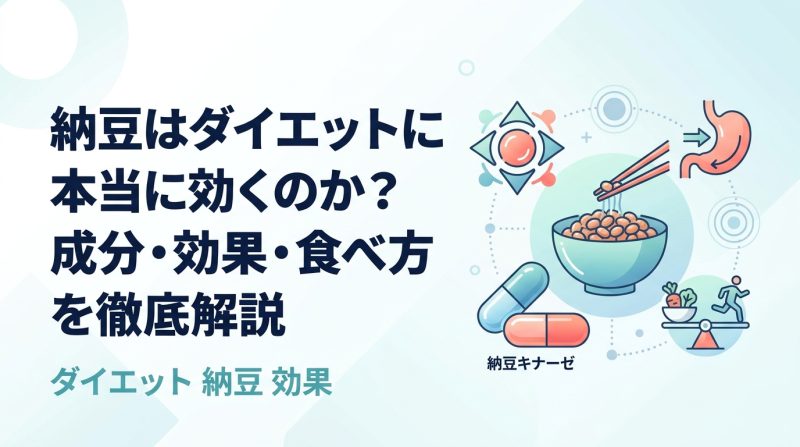 納豆はダイエットに本当に効くのか？成分・効果・食べ方を徹底解説

ダイエット 納豆 効果

納豆キナーゼ